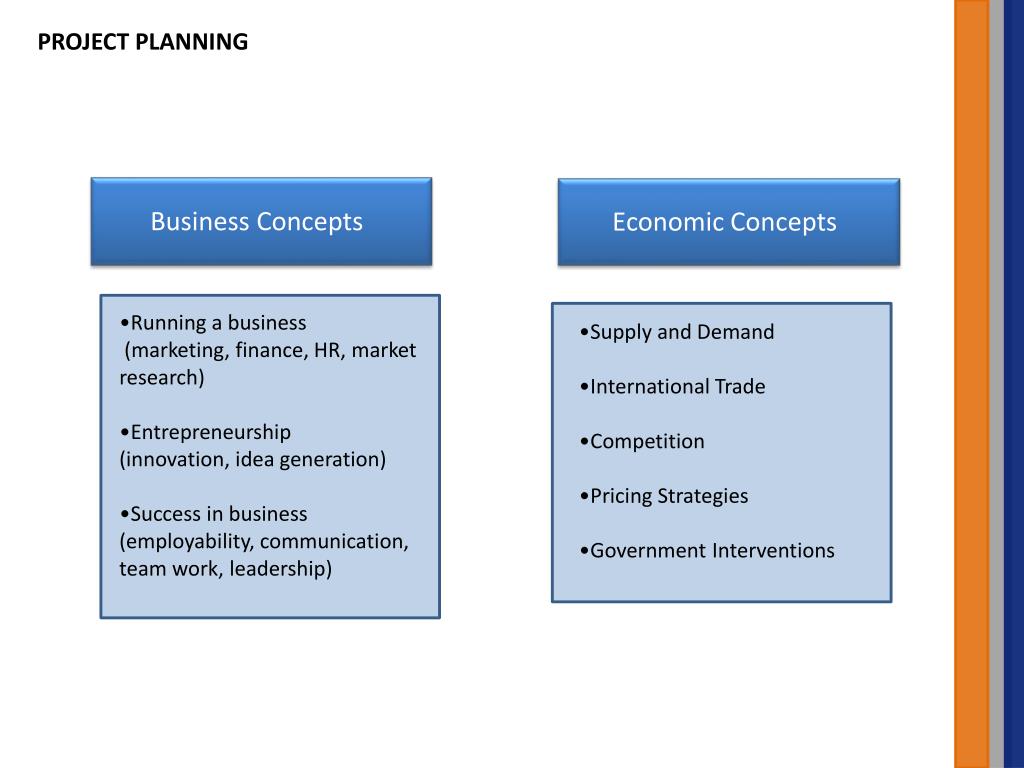 PROJECT PLANNING

Business Concepts

•Running a business (marketing, finance, HR, market research)

•Entrepreneurship (innovation, idea generation)

•Success in business (employability, communication, team work, leadership)

Economic Concepts

•Supply and Demand

•International Trade

•Competition

•Pricing Strategies

•Government Interventions